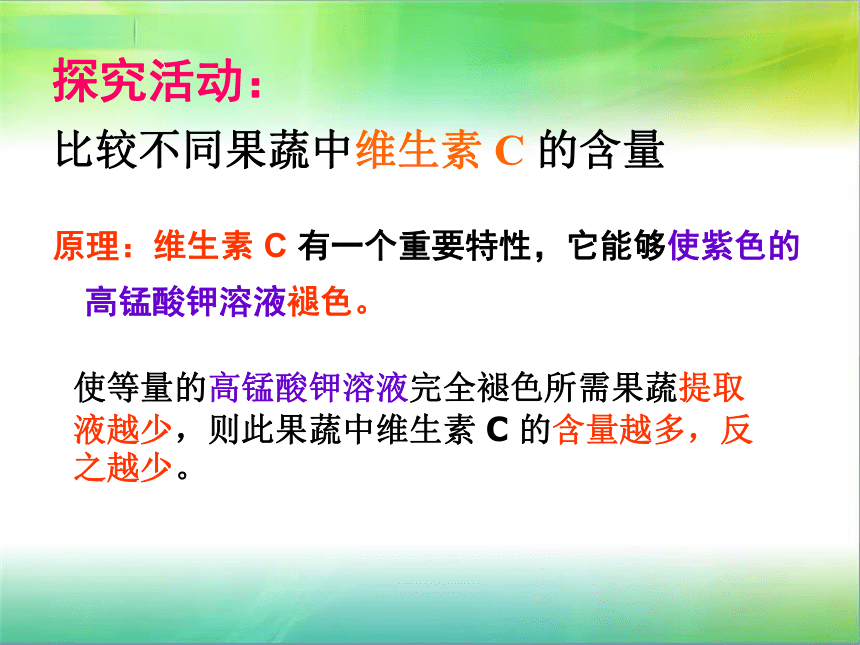 探究活动：

比较不同果蔬中维生素 C 的含量

原理：维生素 C 有一个重要特性，它能够使紫色的高锰酸钾溶液褪色。

使等量的高锰酸钾溶液完全褪色所需果蔬提取液越少，则此果蔬中维生素 C 的含量越多，反之越少。